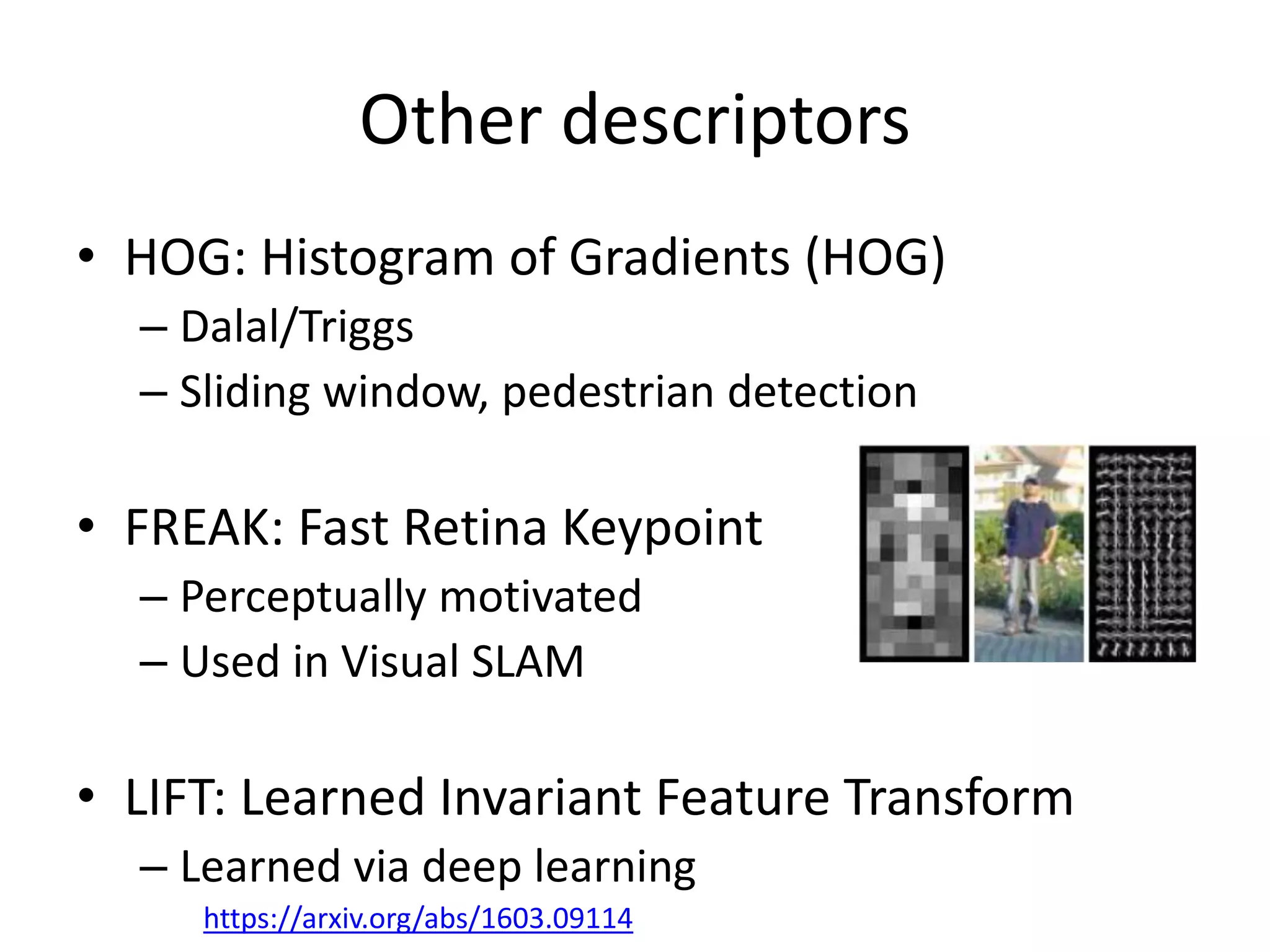 Other descriptors

• HOG: Histogram of Gradients (HOG)
 – Dalal/Triggs
 – Sliding window, pedestrian detection

• FREAK: Fast Retina Keypoint
 – Perceptually motivated
 – Used in Visual SLAM

• LIFT: Learned Invariant Feature Transform
 – Learned via deep learning
 https://arxiv.org/abs/1603.09114